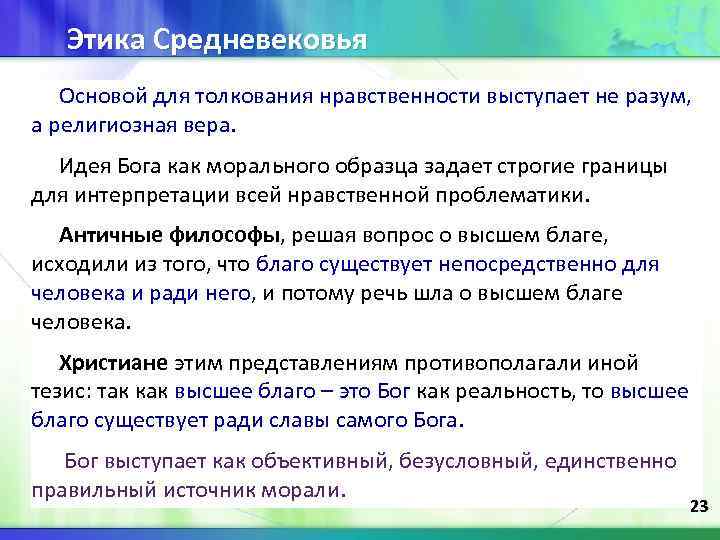 Этика Средневековья

Основой для толкования нравственности выступает не разум, а религиозная вера.

Идея Бога как морального образца задает строгие границы для интерпретации всей нравственной проблематики.

Античные философы, решая вопрос о высшем благе, исходили из того, что благо существует непосредственно для человека и ради него, и потому речь шла о высшем благе человека.

Христиане этим представлениям противополагали иной тезис: так как высшее благо – это Бог как реальность, то высшее благо существует ради славы самого Бога.

Бог выступает как объективный, безусловный, единственно правильный источник морали.

23